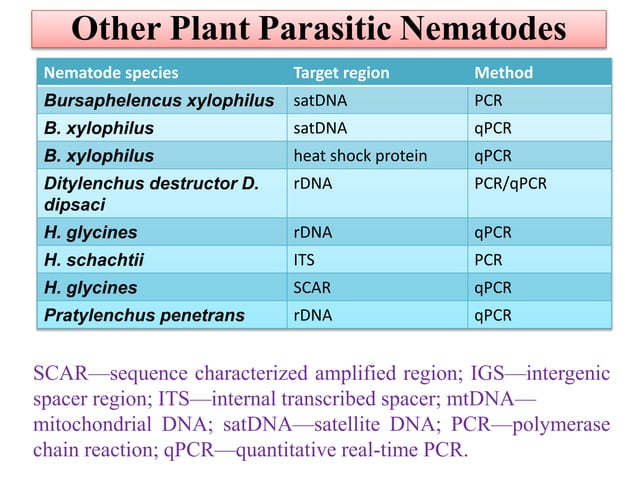 Other Plant Parasitic Nematodes

| Nematode species | Target region | Method |
|---|---|---|
| Bursaphelencus xylophilus | satDNA | PCR |
| B. xylophilus | satDNA | qPCR |
| B. xylophilus | heat shock protein | qPCR |
| Ditylenchus destructor D. dipsaci | rDNA | PCR/qPCR |
| H. glycines | rDNA | qPCR |
| H. schachtii | ITS | PCR |
| H. glycines | SCAR | qPCR |
| Pratylenchus penetrans | rDNA | qPCR |

SCAR—sequence characterized amplified region; IGS—intergenic spacer region; ITS—internal transcribed spacer; mtDNA—mitochondrial DNA; satDNA—satellite DNA; PCR—polymerase chain reaction; qPCR—quantitative real-time PCR.